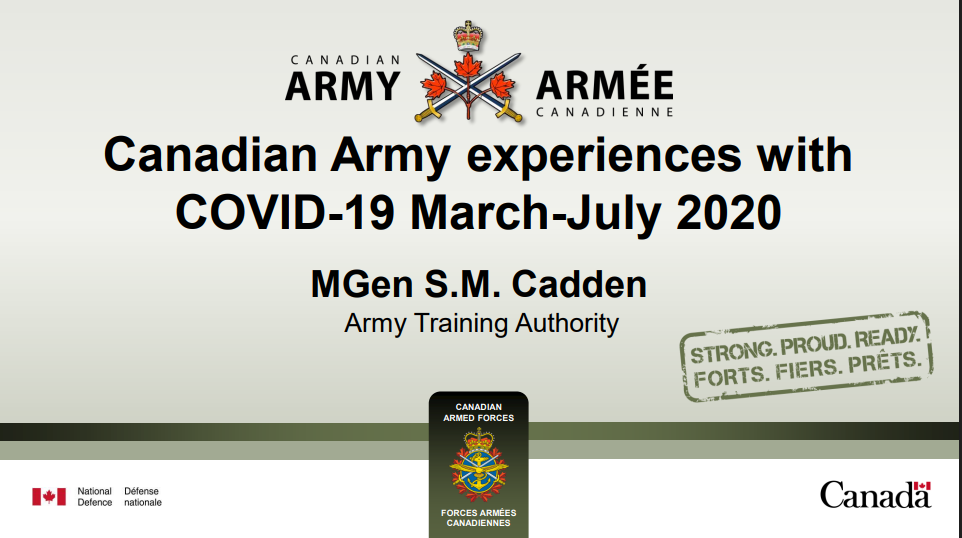 CANADIAN ARMY ARMÉE CANADIENNE

Canadian Army experiences with COVID-19 March-July 2020

MGen S.M. Cadden

Army Training Authority

STRONG. PROUD. READY. FORTS. FIERS. PRÊTS.

CANADIAN ARMED FORCES

FORCES ARMÉES CANADIENNES

National Defence Défense nationale

Canada